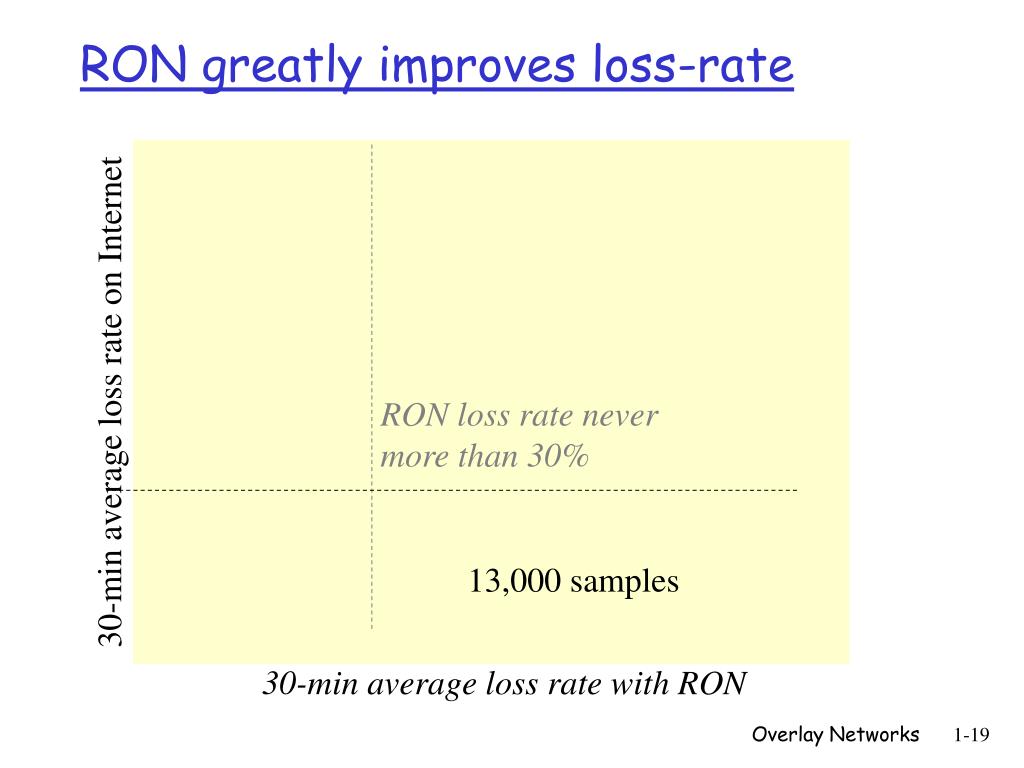 RON greatly improves loss-rate

30-min average loss rate on Internet

RON loss rate never more than 30%

13,000 samples

30-min average loss rate with RON

Overlay Networks 1-19